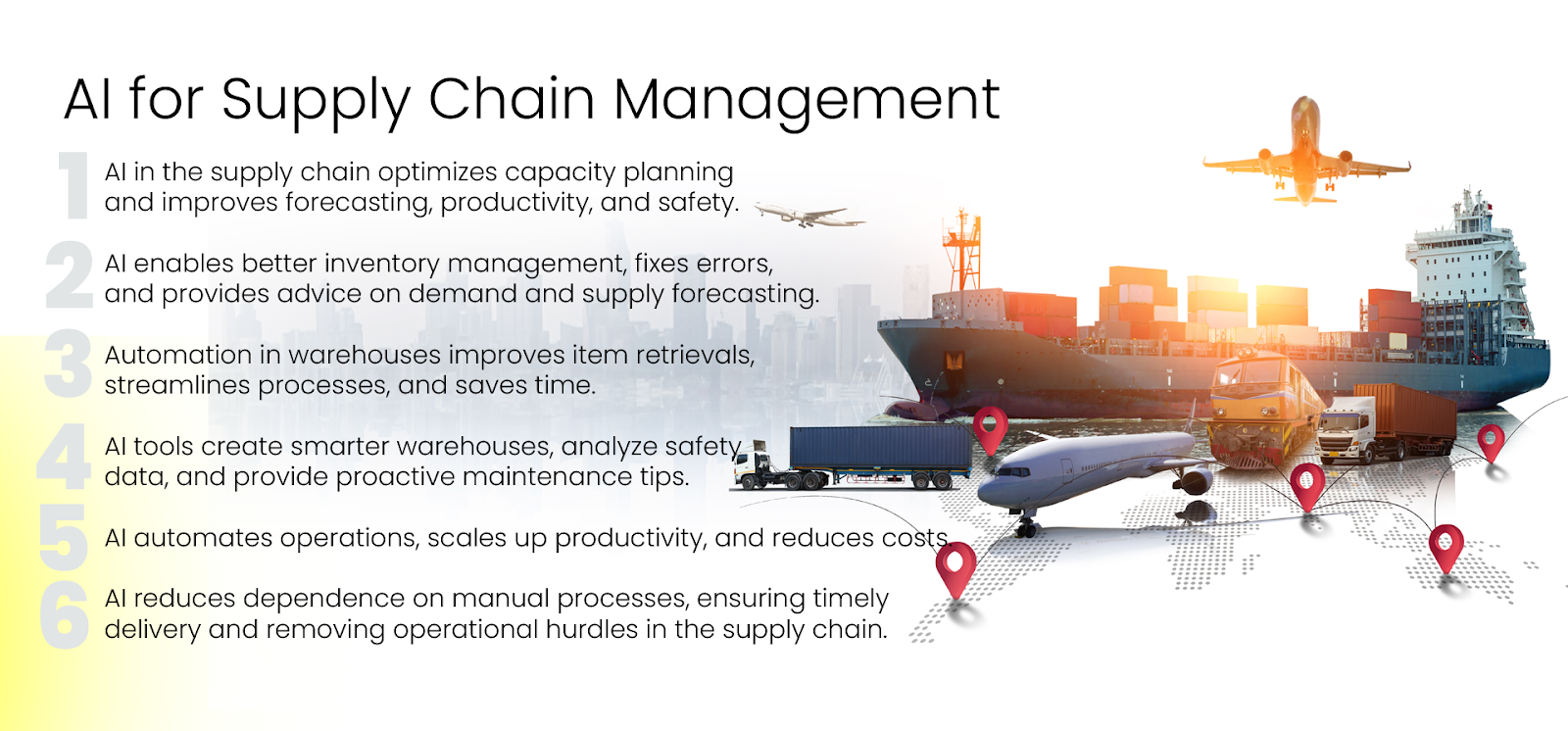 AI for Supply Chain Management

1
AI in the supply chain optimizes capacity planning and improves forecasting, productivity, and safety.

2
AI enables better inventory management, fixes errors, and provides advice on demand and supply forecasting.

3
Automation in warehouses improves item retrievals, streamlines processes, and saves time.

4
AI tools create smarter warehouses, analyze safety data, and provide proactive maintenance tips.

5
AI automates operations, scales up productivity, and reduces costs.

6
AI reduces dependence on manual processes, ensuring timely delivery and removing operational hurdles in the supply chain.